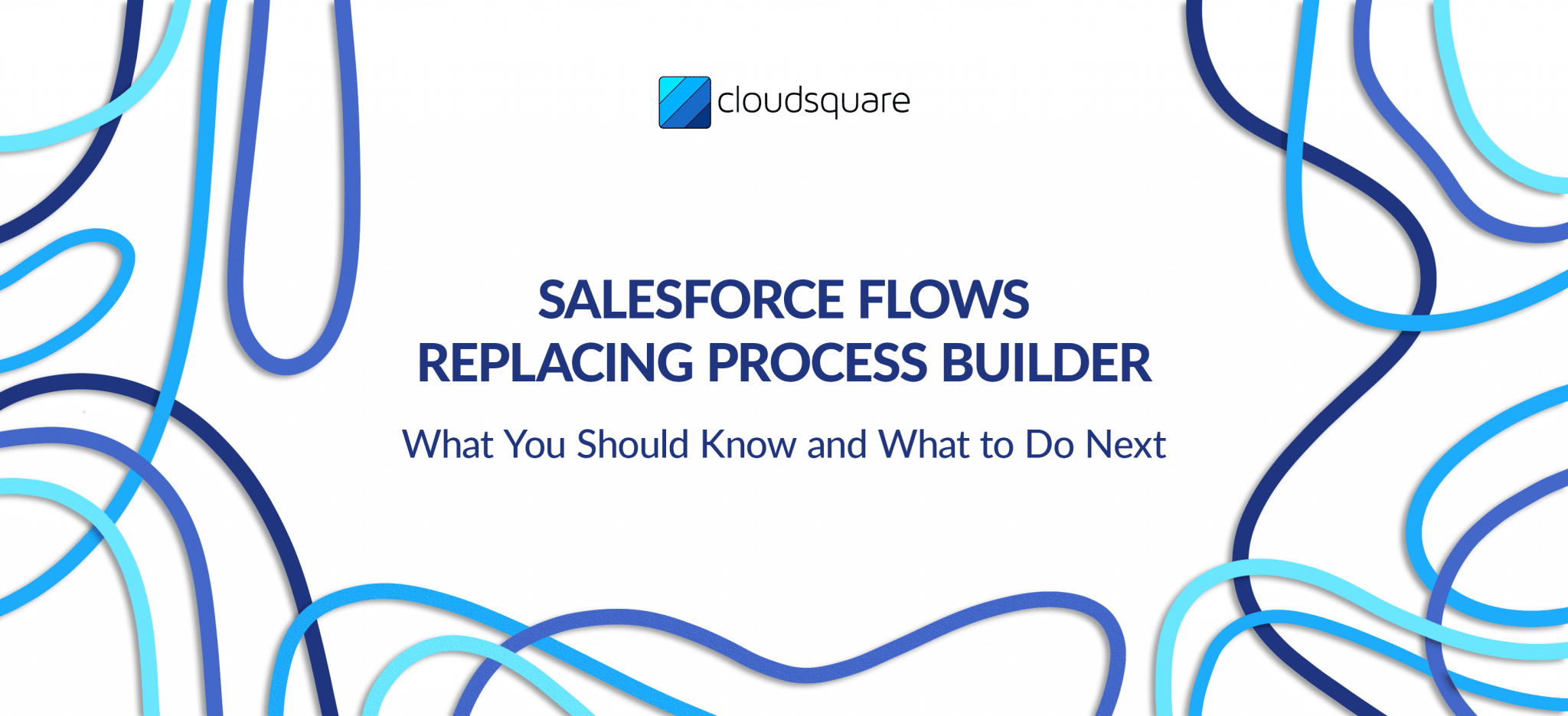 cloudsquare

SALESFORCE FLOWS
REPLACING PROCESS BUILDER

What You Should Know and What to Do Next